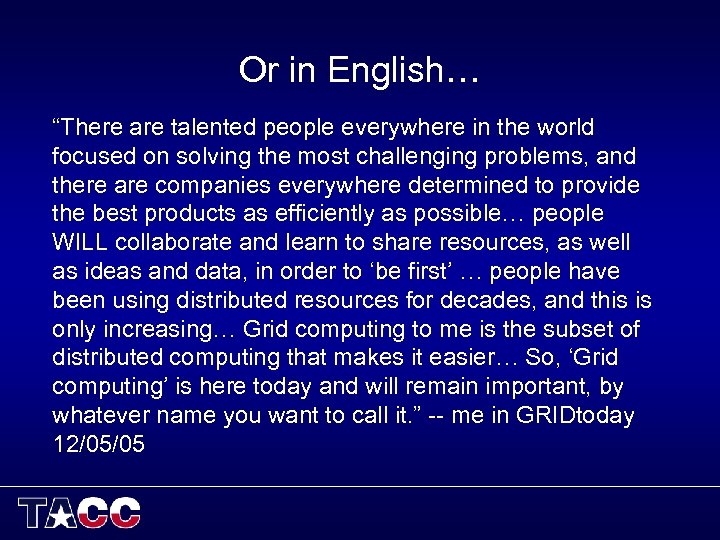 Or in English…

“There are talented people everywhere in the world focused on solving the most challenging problems, and there are companies everywhere determined to provide the best products as efficiently as possible… people WILL collaborate and learn to share resources, as well as ideas and data, in order to ‘be first’ … people have been using distributed resources for decades, and this is only increasing… Grid computing to me is the subset of distributed computing that makes it easier… So, ‘Grid computing’ is here today and will remain important, by whatever name you want to call it.” -- me in GRIDtoday 12/05/05

TACC